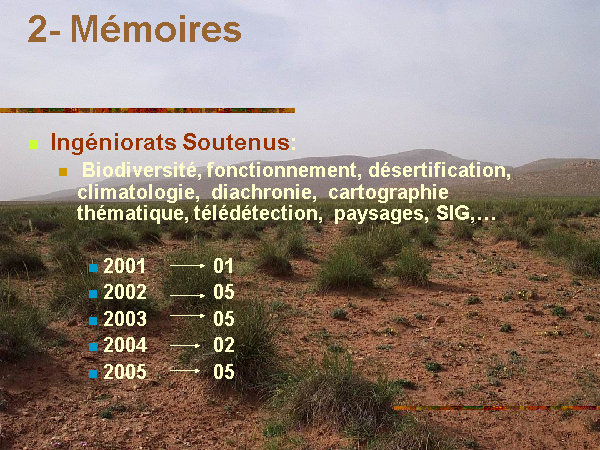 2- Mémoires

Ingéniorats Soutenus:

Biodiversité, fonctionnement, désertification, climatologie, diachronie, cartographie thématique, télédétection, paysages, SIG,…

2001 → 01
2002 → 05
2003 → 05
2004 → 02
2005 → 05